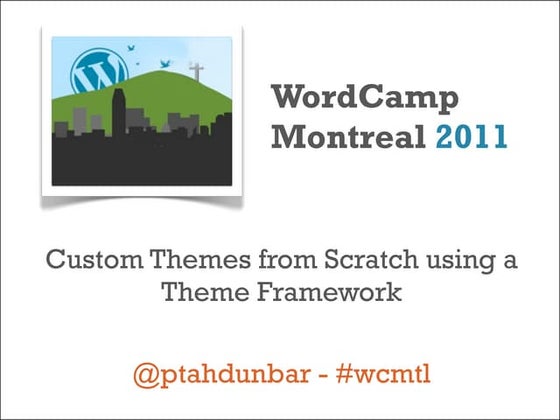 WordCamp Montreal 2011

Custom Themes from Scratch using a Theme Framework

@ptahdunbar - #wcmtl